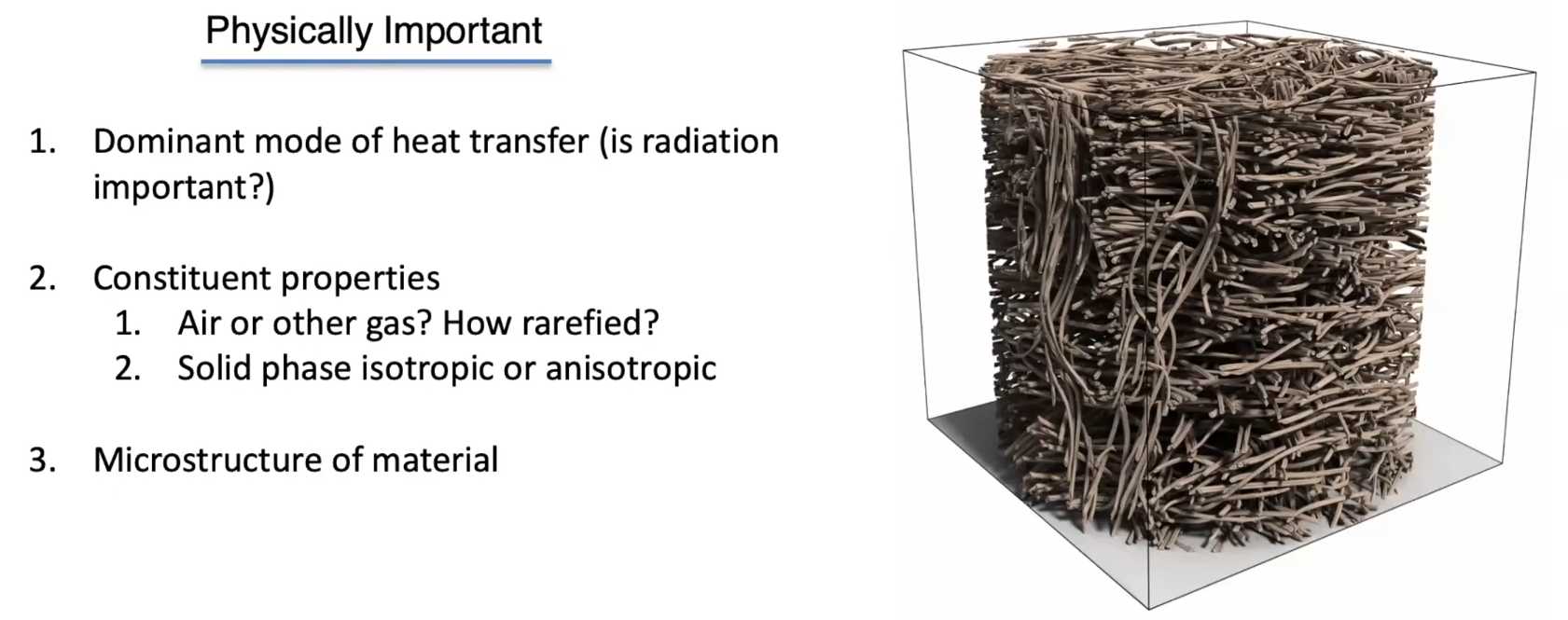 Physically Important

1. Dominant mode of heat transfer (is radiation important?)

2. Constituent properties
   1. Air or other gas? How rarefied?
   2. Solid phase isotropic or anisotropic

3. Microstructure of material